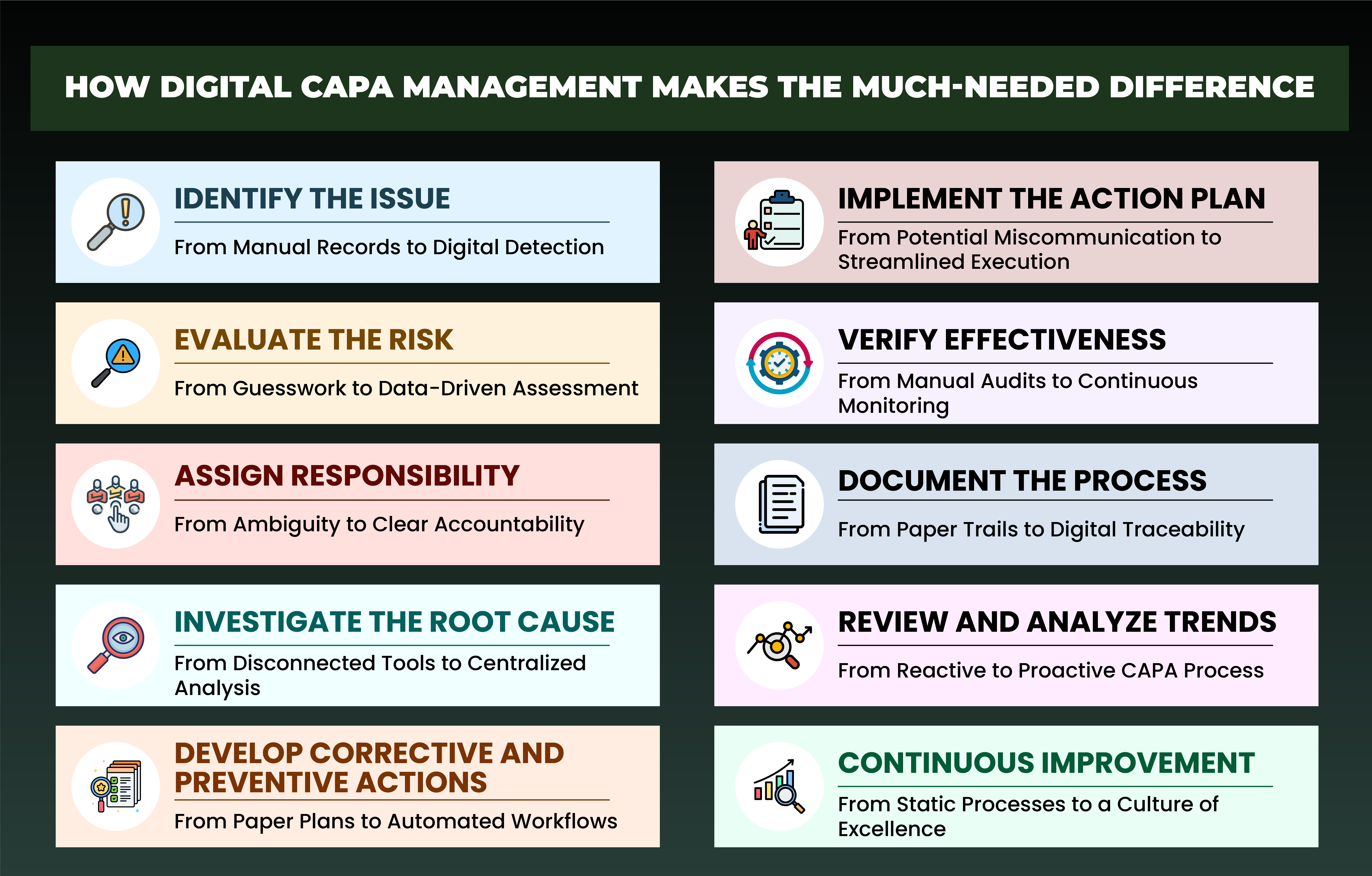 HOW DIGITAL CAPA MANAGEMENT MAKES THE MUCH-NEEDED DIFFERENCE

IDENTIFY THE ISSUE

From Manual Records to Digital Detection

EVALUATE THE RISK

From Guesswork to Data-Driven Assessment

ASSIGN RESPONSIBILITY

From Ambiguity to Clear Accountability

INVESTIGATE THE ROOT CAUSE

From Disconnected Tools to Centralized Analysis

DEVELOP CORRECTIVE AND PREVENTIVE ACTIONS

From Paper Plans to Automated Workflows

IMPLEMENT THE ACTION PLAN

From Potential Miscommunication to Streamlined Execution

VERIFY EFFECTIVENESS

From Manual Audits to Continuous Monitoring

DOCUMENT THE PROCESS

From Paper Trails to Digital Traceability

REVIEW AND ANALYZE TRENDS

From Reactive to Proactive CAPA Process

CONTINUOUS IMPROVEMENT

From Static Processes to a Culture of Excellence